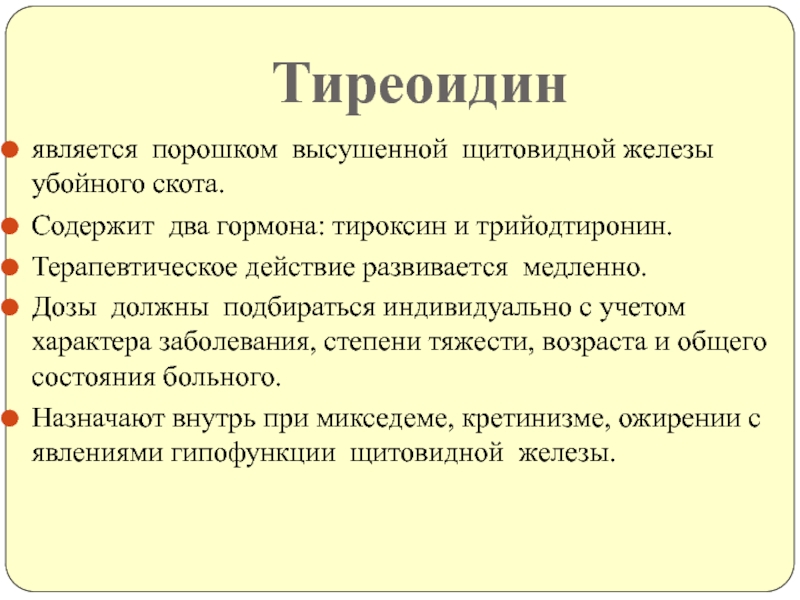 Тиреоидин

является порошком высушенной щитовидной железы убойного скота.

Содержит два гормона: тироксин и трийодтиронин.

Терапевтическое действие развивается медленно.

Дозы должны подбираться индивидуально с учетом характера заболевания, степени тяжести, возраста и общего состояния больного.

Назначают внутрь при микседеме, кретинизме, ожирении с явлениями гипофункции щитовидной железы.